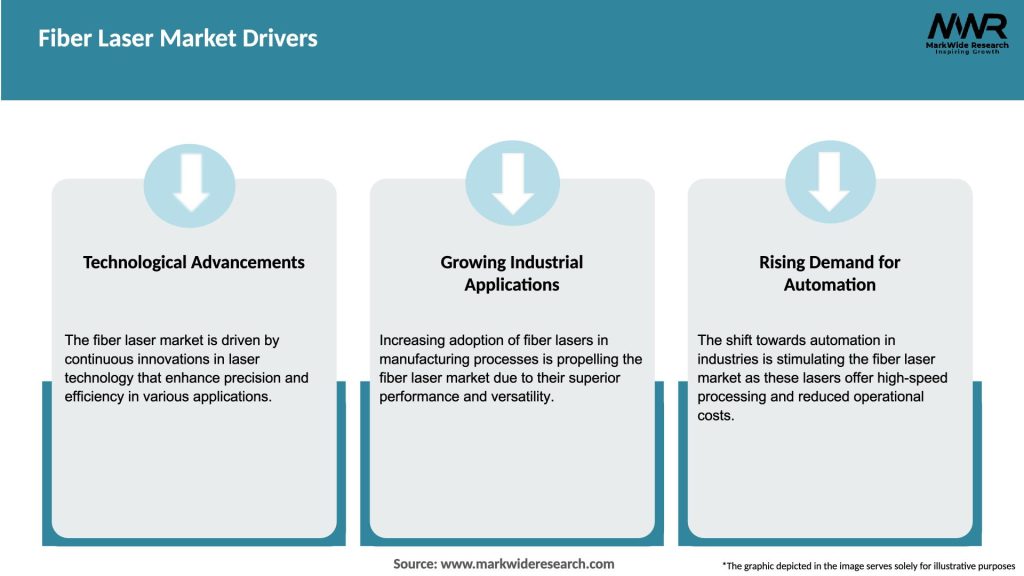 Fiber Laser Market Drivers

MWR
MarkWide Research
Inspiring Growth

Technological Advancements

The fiber laser market is driven by continuous innovations in laser technology that enhance precision and efficiency in various applications.

Growing Industrial Applications

Increasing adoption of fiber lasers in manufacturing processes is propelling the fiber laser market due to their superior performance and versatility.

Rising Demand for Automation

The shift towards automation in industries is stimulating the fiber laser market as these lasers offer high-speed processing and reduced operational costs.

Source: www.markwideresearch.com

*The graphic depicted in the image serves solely for illustrative purposes